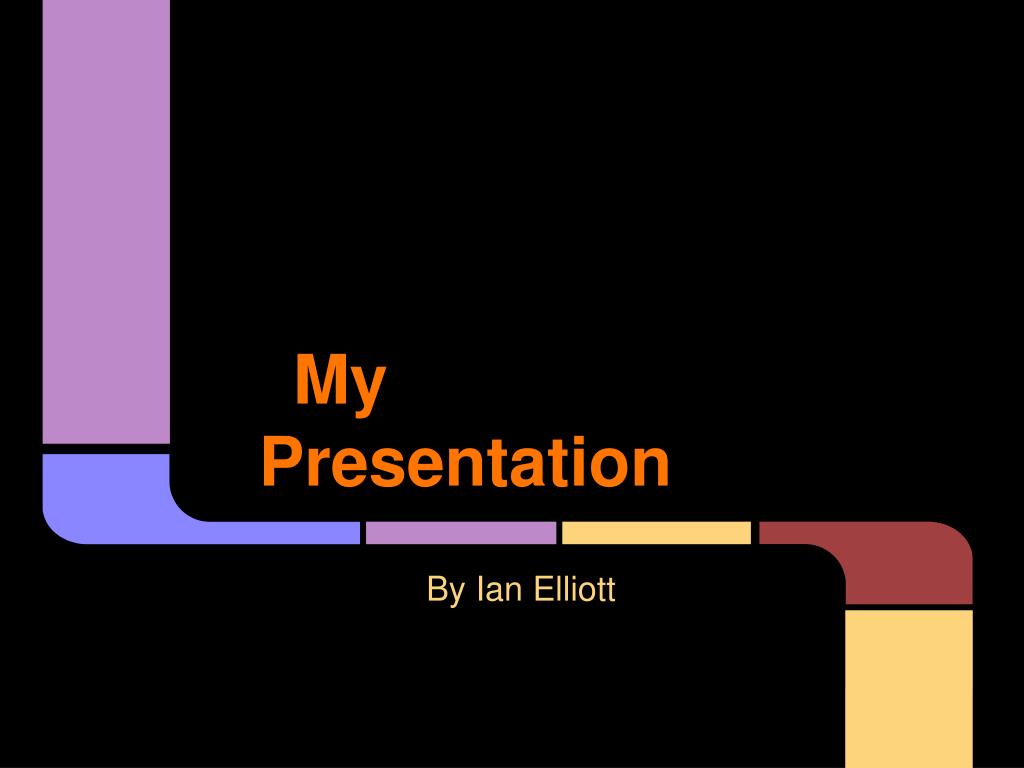 My
Presentation

By Ian Elliott